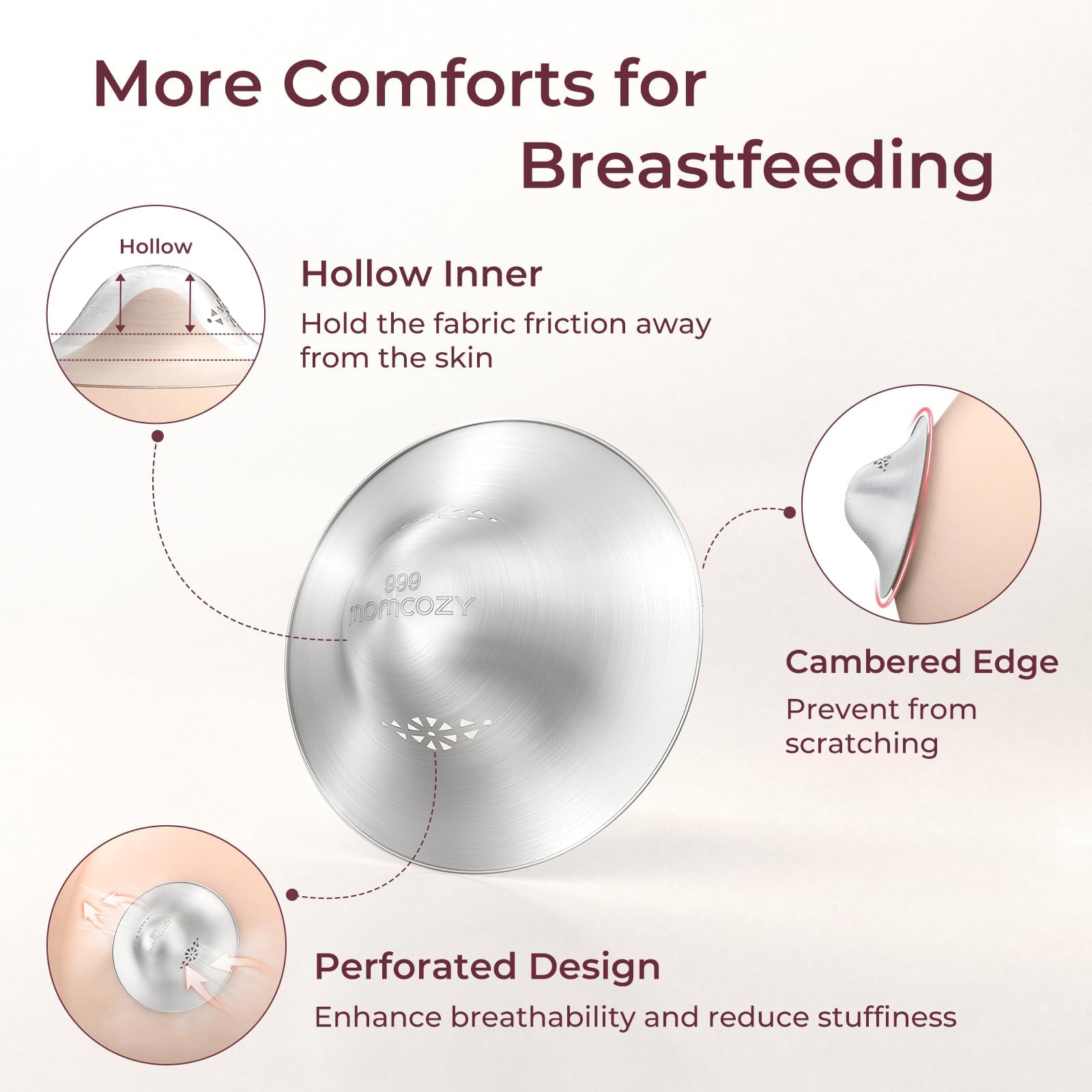 More Comforts for Breastfeeding

Hollow

Hollow Inner

Hold the fabric friction away from the skin

999
momcozy

Cambered Edge

Prevent from scratching

Perforated Design

Enhance breathability and reduce stuffiness